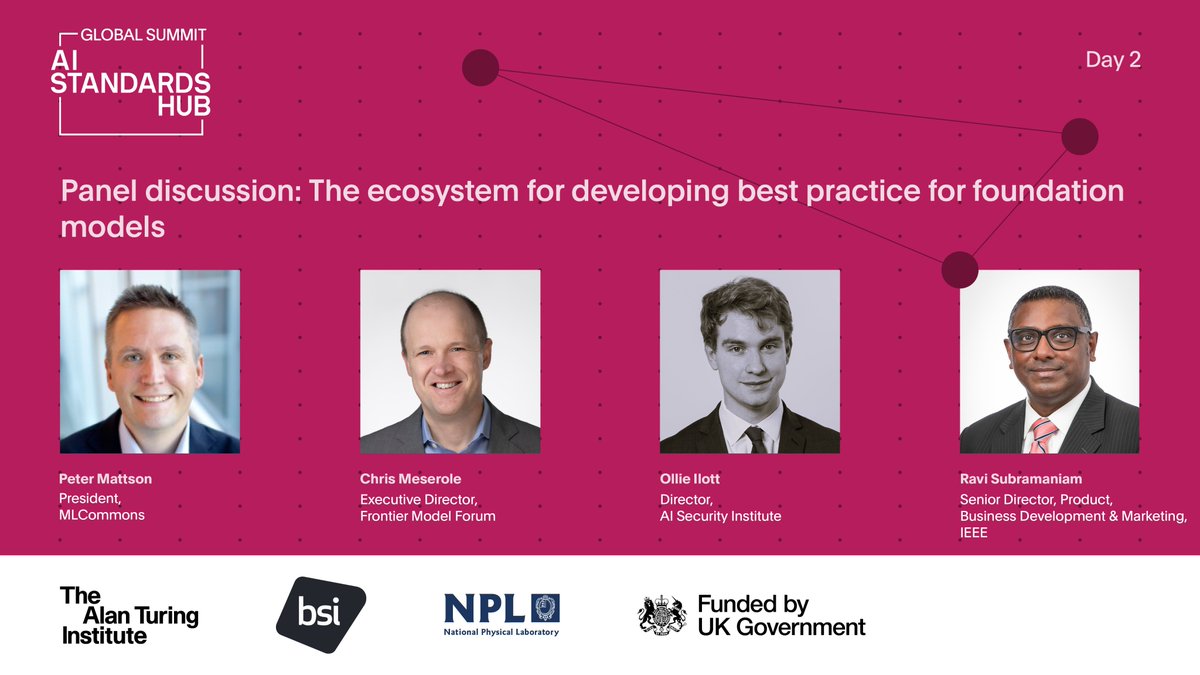 GLOBAL SUMMIT
AI STANDARDS HUB

Day 2

Panel discussion: The ecosystem for developing best practice for foundation models

Peter Mattson
President,
MLCommons

Chris Meserole
Executive Director,
Frontier Model Forum

Ollie Ilott
Director,
AI Security Institute

Ravi Subramaniam
Senior Director, Product,
Business Development & Marketing,
IEEE

The Alan Turing Institute

bsi

NPL
National Physical Laboratory

Funded by
UK Government